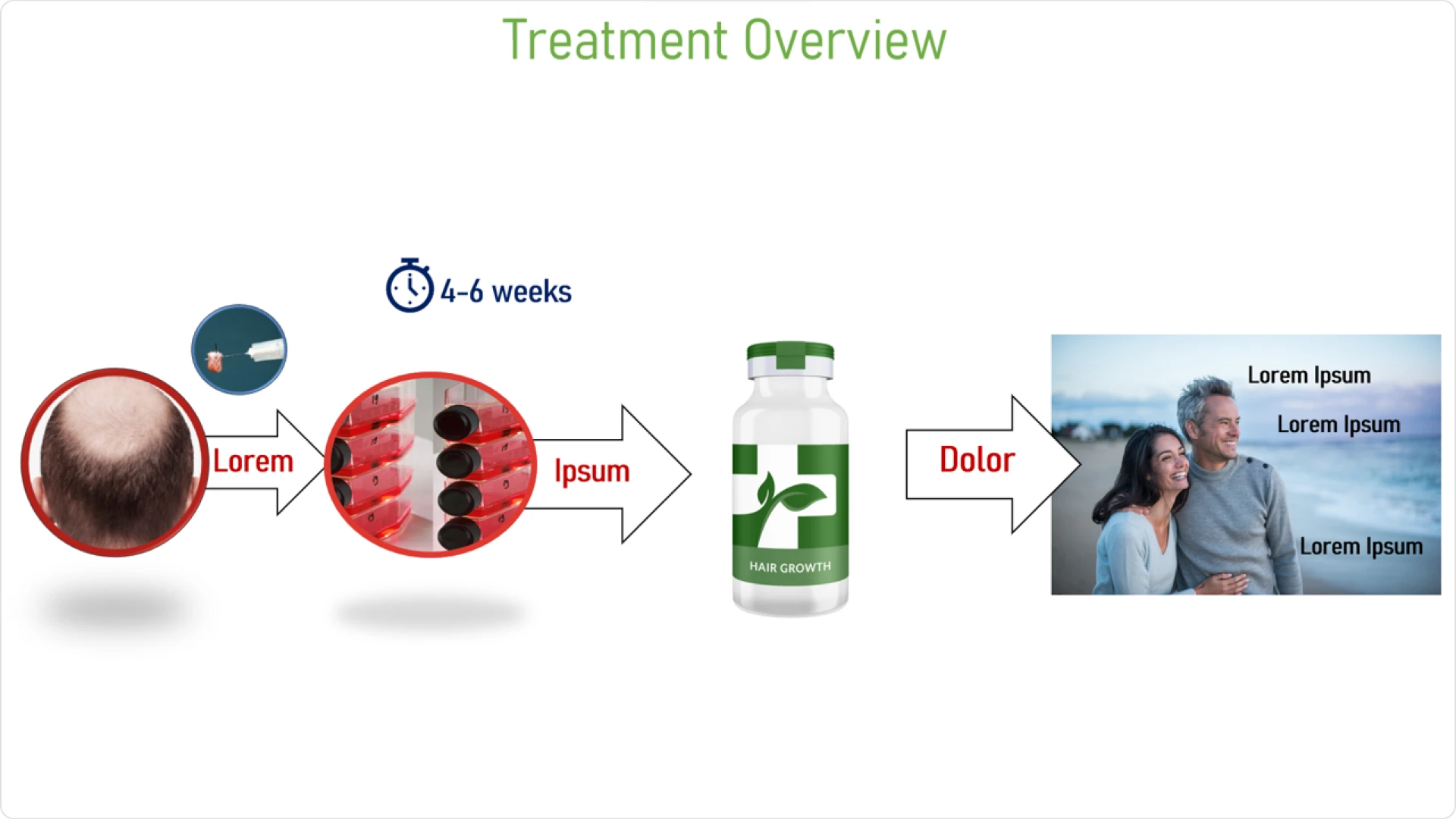 Treatment Overview

4-6 weeks

Lorem

Ipsum

HAIR GROWTH

Dolor

Lorem Ipsum

Lorem Ipsum

Lorem Ipsum